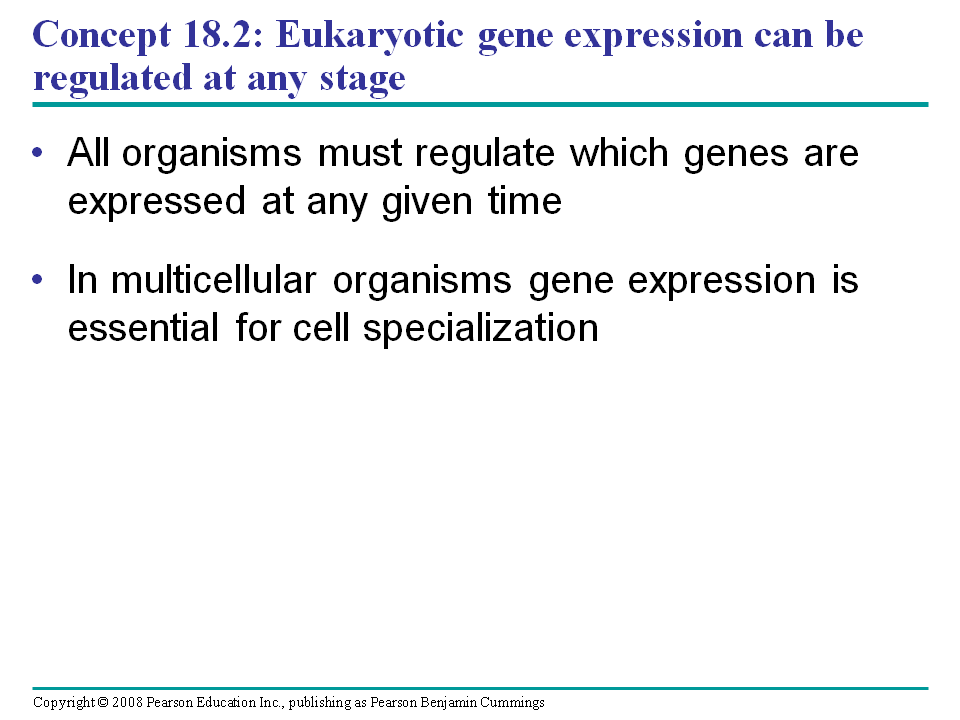 Concept 18.2: Eukaryotic gene expression can be regulated at any stage

• All organisms must regulate which genes are expressed at any given time

• In multicellular organisms gene expression is essential for cell specialization

Copyright © 2008 Pearson Education Inc., publishing as Pearson Benjamin Cummings